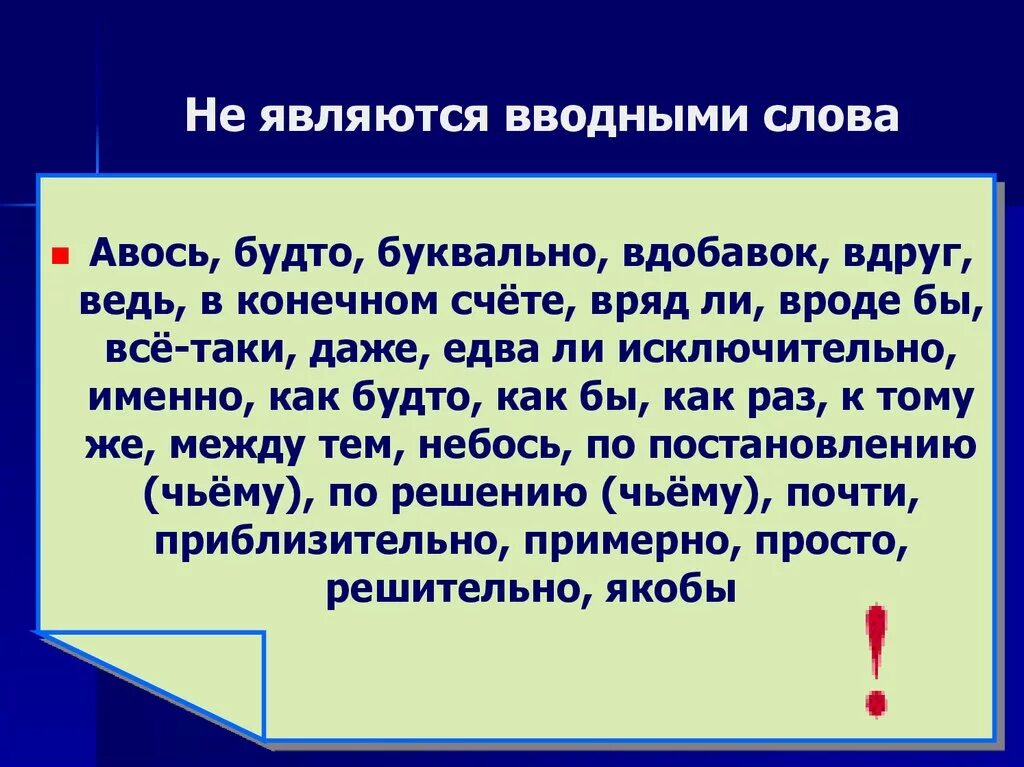 Не являются вводными слова

Авось, будто, буквально, вдобавок, вдруг, ведь, в конечном счёте, вряд ли, вроде бы, всё-таки, даже, едва ли исключительно, именно, как будто, как бы, как раз, к тому же, между тем, небось, по постановлению (чьёму), по решению (чьёму), почти, приблизительно, примерно, просто, решительно, якобы

!